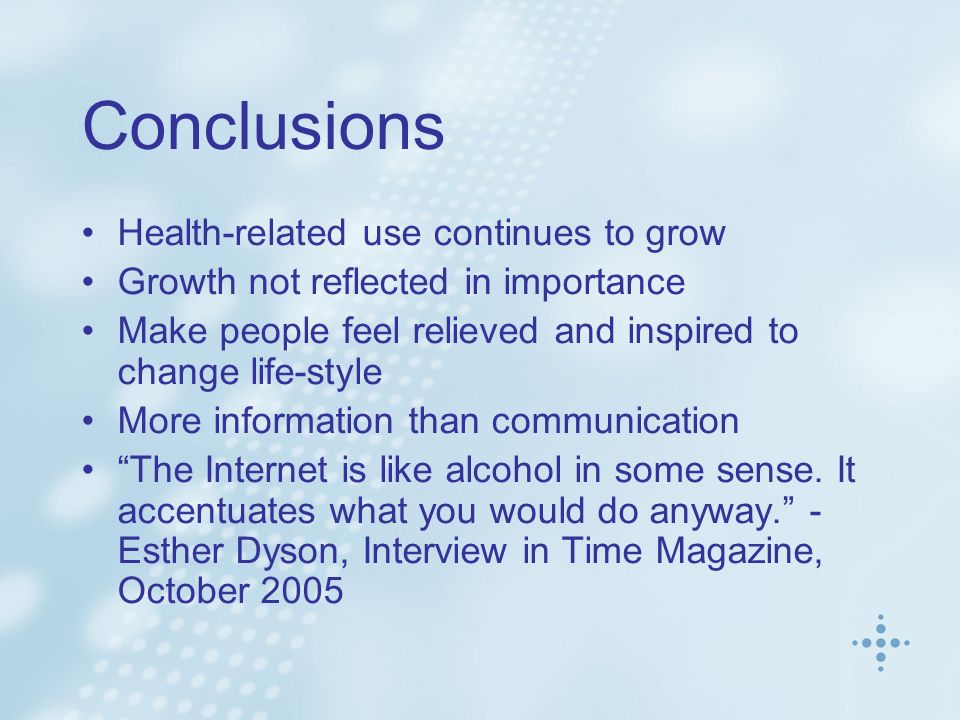 Conclusions

• Health-related use continues to grow
• Growth not reflected in importance
• Make people feel relieved and inspired to change life-style
• More information than communication
• “The Internet is like alcohol in some sense. It accentuates what you would do anyway.” - Esther Dyson, Interview in Time Magazine, October 2005